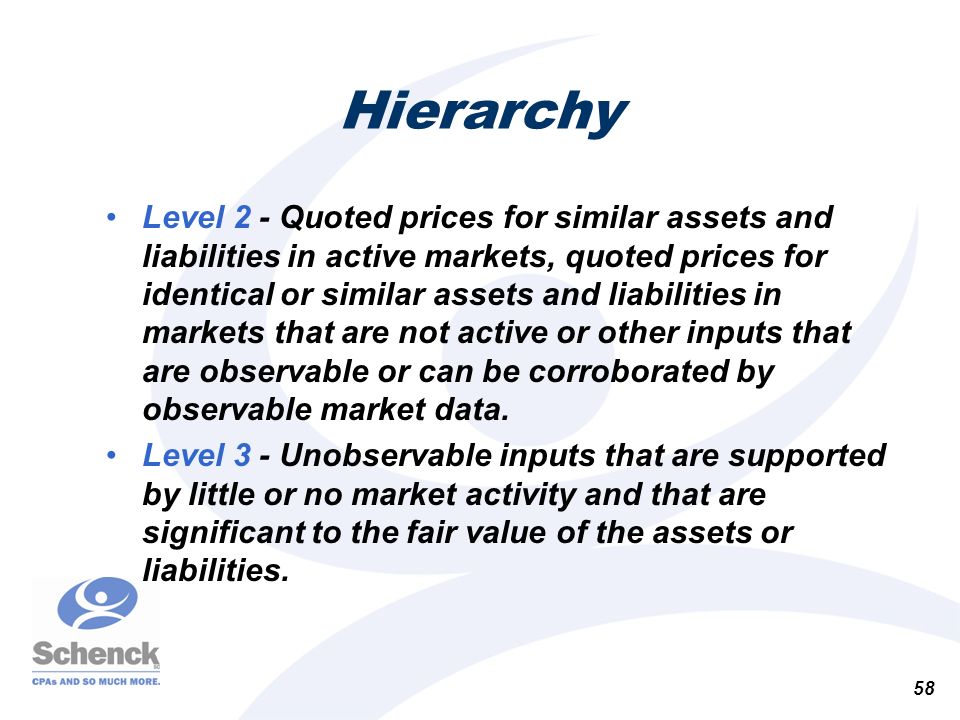 Hierarchy

• Level 2 - Quoted prices for similar assets and liabilities in active markets, quoted prices for identical or similar assets and liabilities in markets that are not active or other inputs that are observable or can be corroborated by observable market data.

• Level 3 - Unobservable inputs that are supported by little or no market activity and that are significant to the fair value of the assets or liabilities.

Schenck
CPAs AND SO MUCH MORE.

58